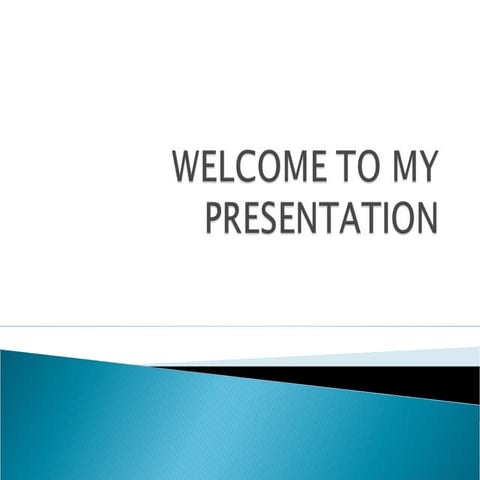 WELCOME TO MY PRESENTATION